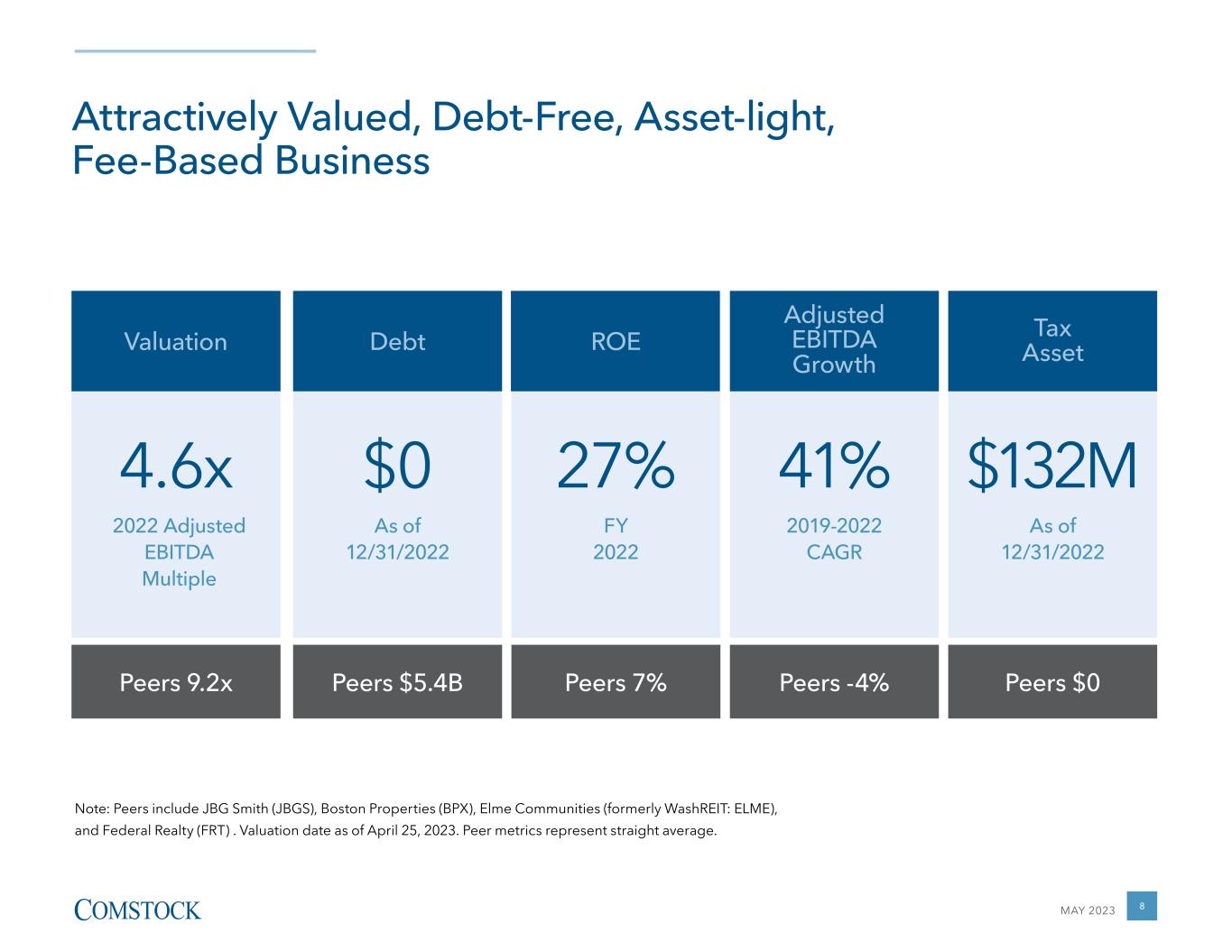 Attractively Valued, Debt-Free, Asset-light, Fee-Based Business

| Valuation | Debt | ROE | Adjusted EBITDA Growth | Tax Asset |
|---|---|---|---|---|
| 4.6x 2022 Adjusted EBITDA Multiple | \$0 As of 12/31/2022 | 27% FY 2022 | 41% 2019-2022 CAGR | \$132M As of 12/31/2022 |
| Peers 9.2x | Peers \$5.4B | Peers 7% | Peers -4% | Peers \$0 |

Note: Peers include JBG Smith (JBGS), Boston Properties (BPX), Elme Communities (formerly WashREIT: ELME), and Federal Realty (FRT) . Valuation date as of April 25, 2023. Peer metrics represent straight average.

COMSTOCK

MAY 2023

8